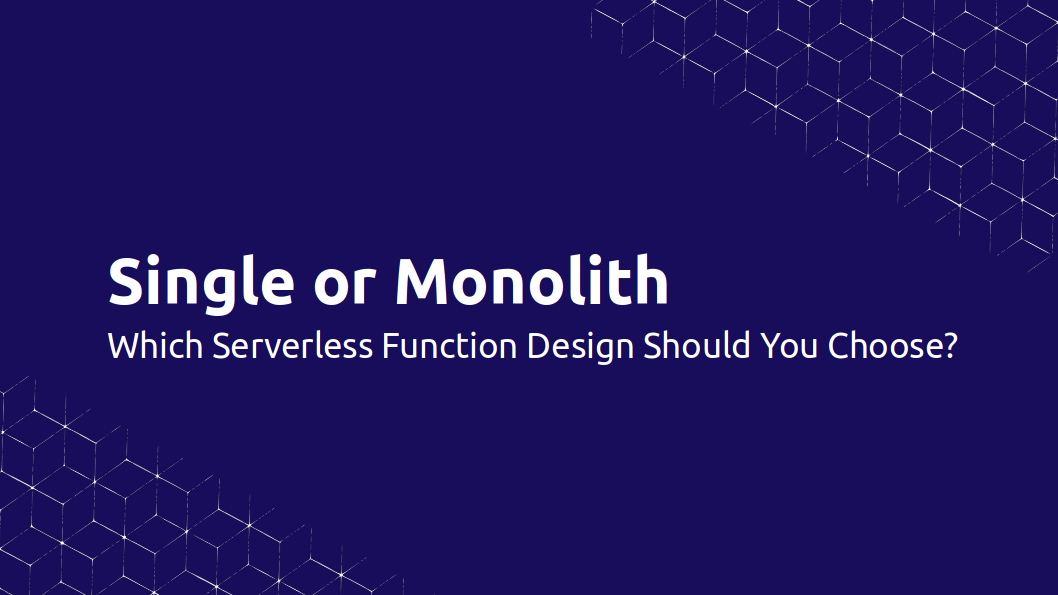 Single or Monolith

Which Serverless Function Design Should You Choose?